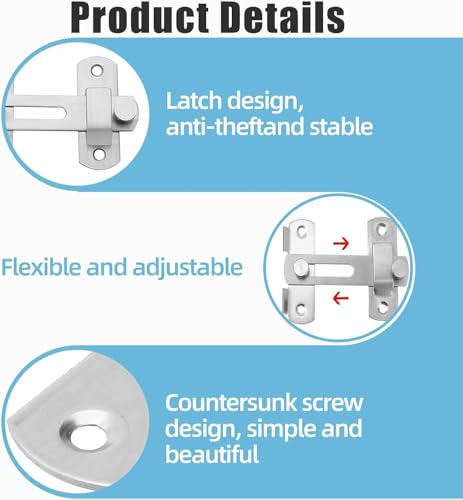 Product Details

Latch design, anti-theftand stable

Flexible and adjustable

Countersunk screw design, simple and beautiful